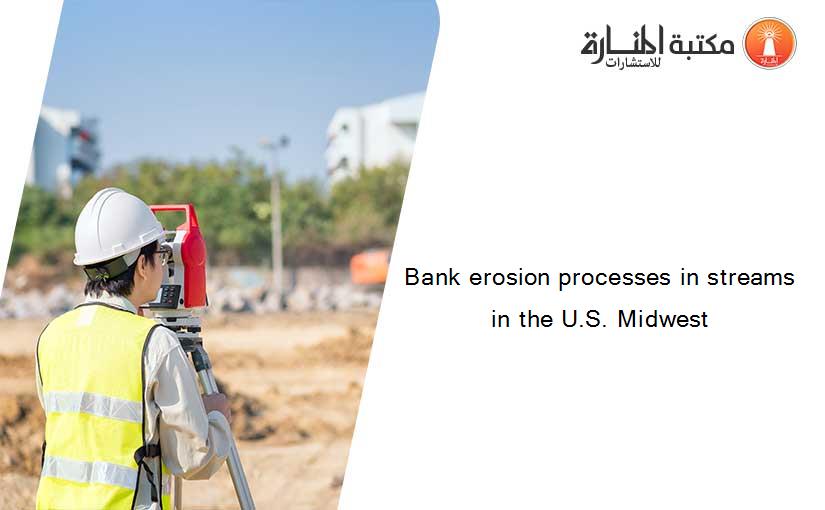 مكتبة المنارة للاستشارات

Bank erosion processes in streams in the U.S. Midwest